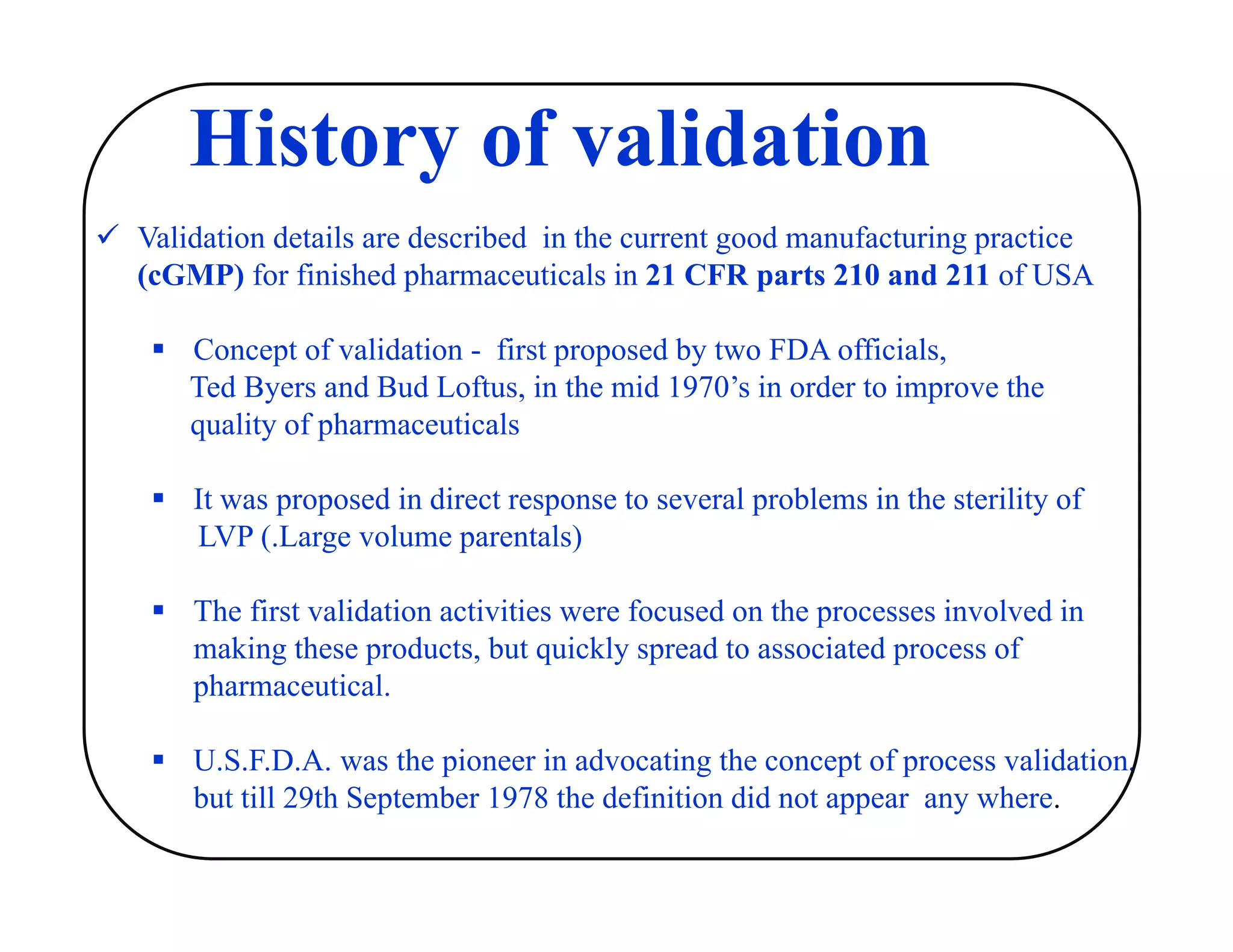 History of validation

✓ Validation details are described in the current good manufacturing practice (cGMP) for finished pharmaceuticals in 21 CFR parts 210 and 211 of USA

▪ Concept of validation - first proposed by two FDA officials, Ted Byers and Bud Loftus, in the mid 1970's in order to improve the quality of pharmaceuticals

▪ It was proposed in direct response to several problems in the sterility of LVP (.Large volume parentals)

▪ The first validation activities were focused on the processes involved in making these products, but quickly spread to associated process of pharmaceutical.

▪ U.S.F.D.A. was the pioneer in advocating the concept of process validation, but till 29th September 1978 the definition did not appear any where.